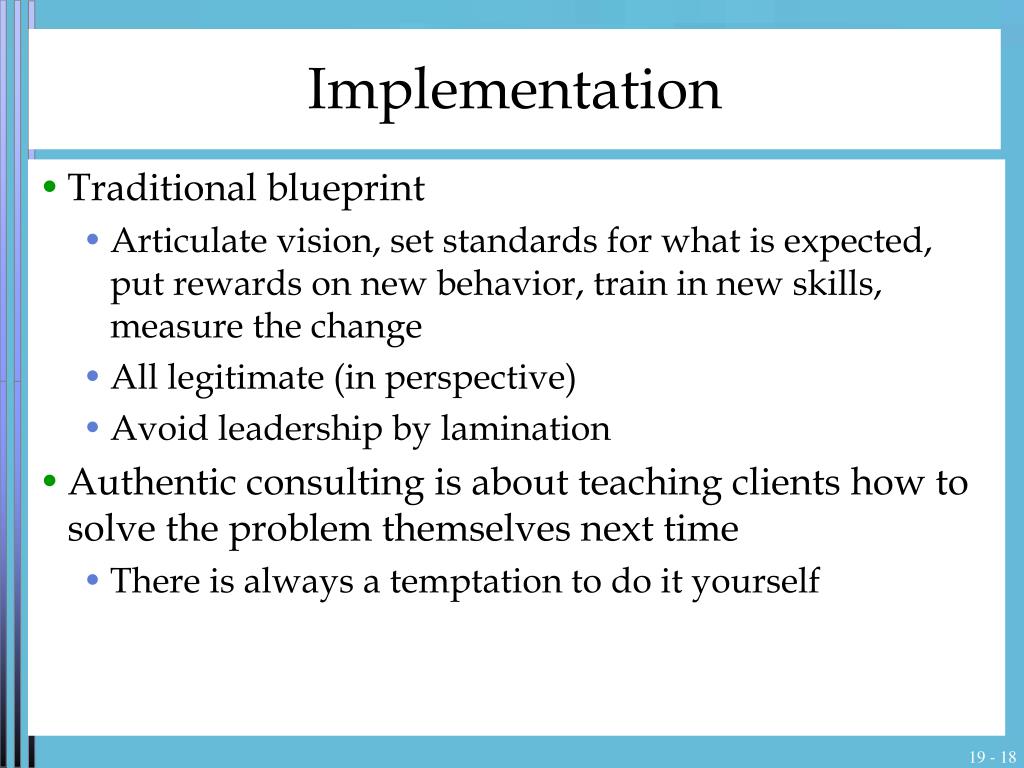 Implementation

• Traditional blueprint
  • Articulate vision, set standards for what is expected, put rewards on new behavior, train in new skills, measure the change
  • All legitimate (in perspective)
  • Avoid leadership by lamination
• Authentic consulting is about teaching clients how to solve the problem themselves next time
  • There is always a temptation to do it yourself

19 - 18